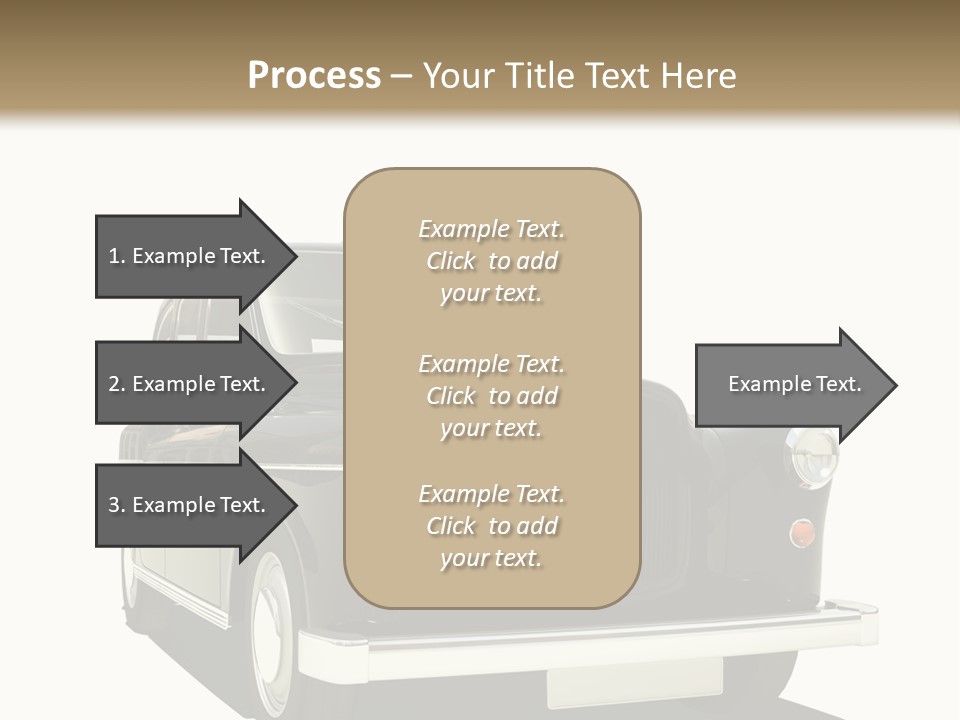 Process – Your Title Text Here

1. Example Text.

2. Example Text.

3. Example Text.

Example Text. Click to add your text.

Example Text. Click to add your text.

Example Text. Click to add your text.

Example Text.